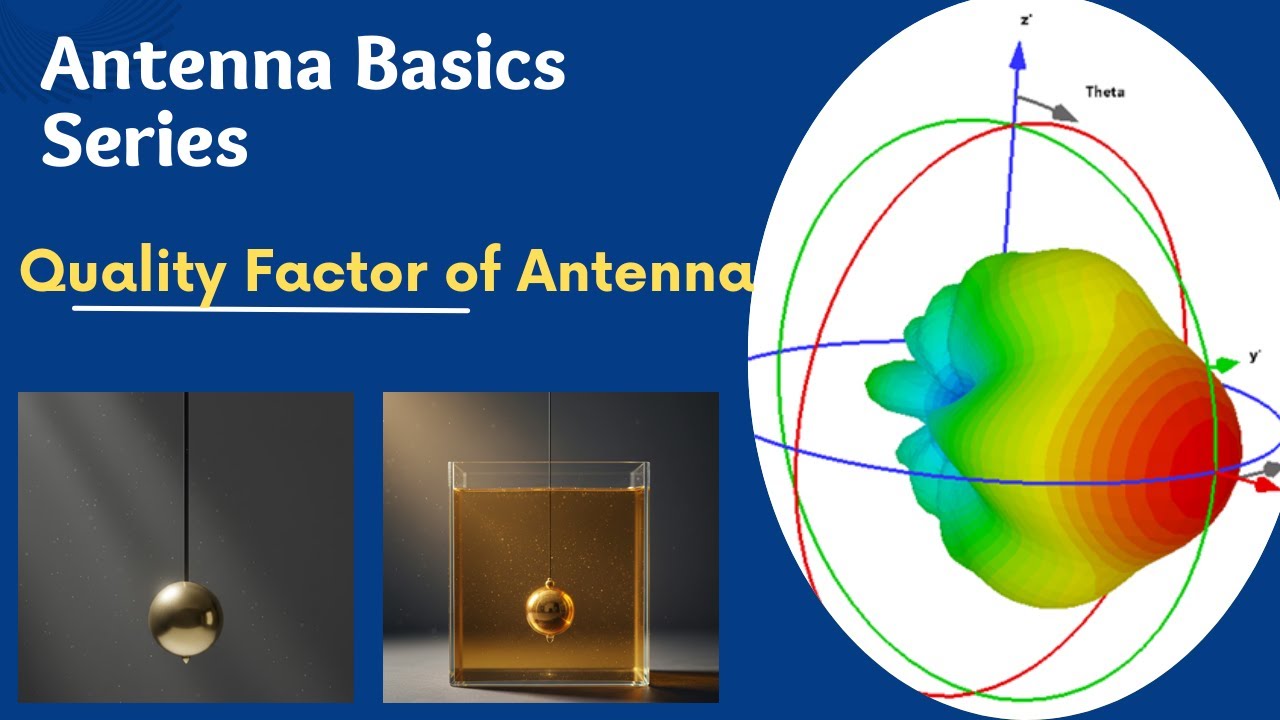 Antenna Basics Series

Quality Factor of Antenna

z'

Theta

y'